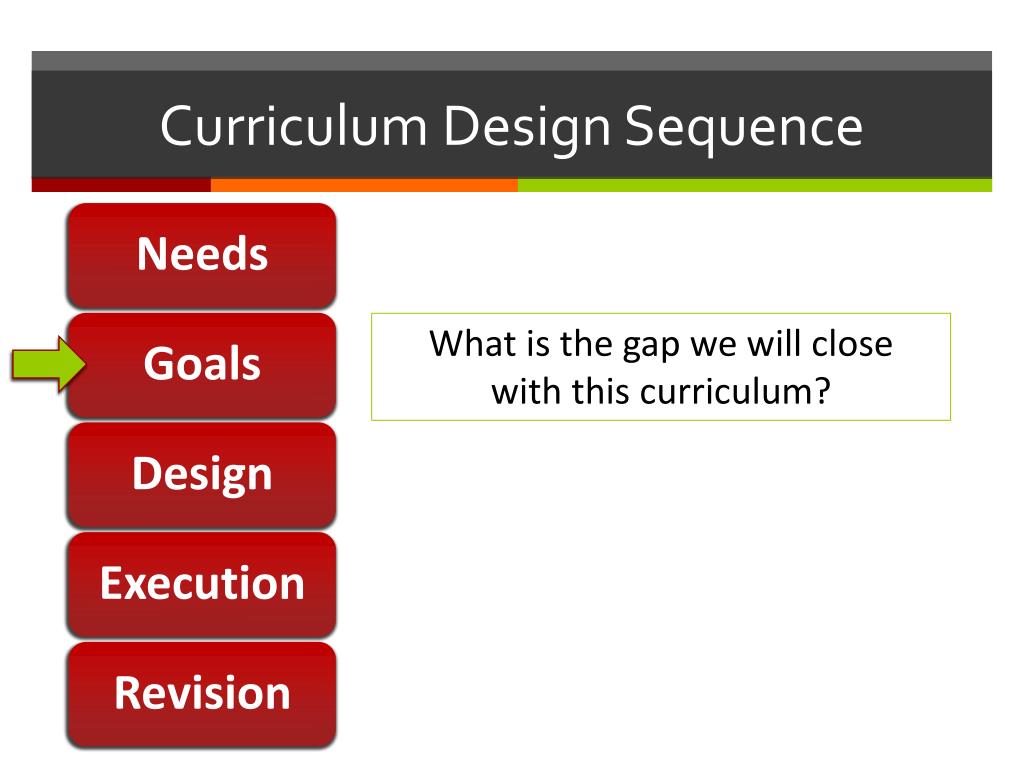 Curriculum Design Sequence

Needs

Goals

Design

Execution

Revision

What is the gap we will close with this curriculum?